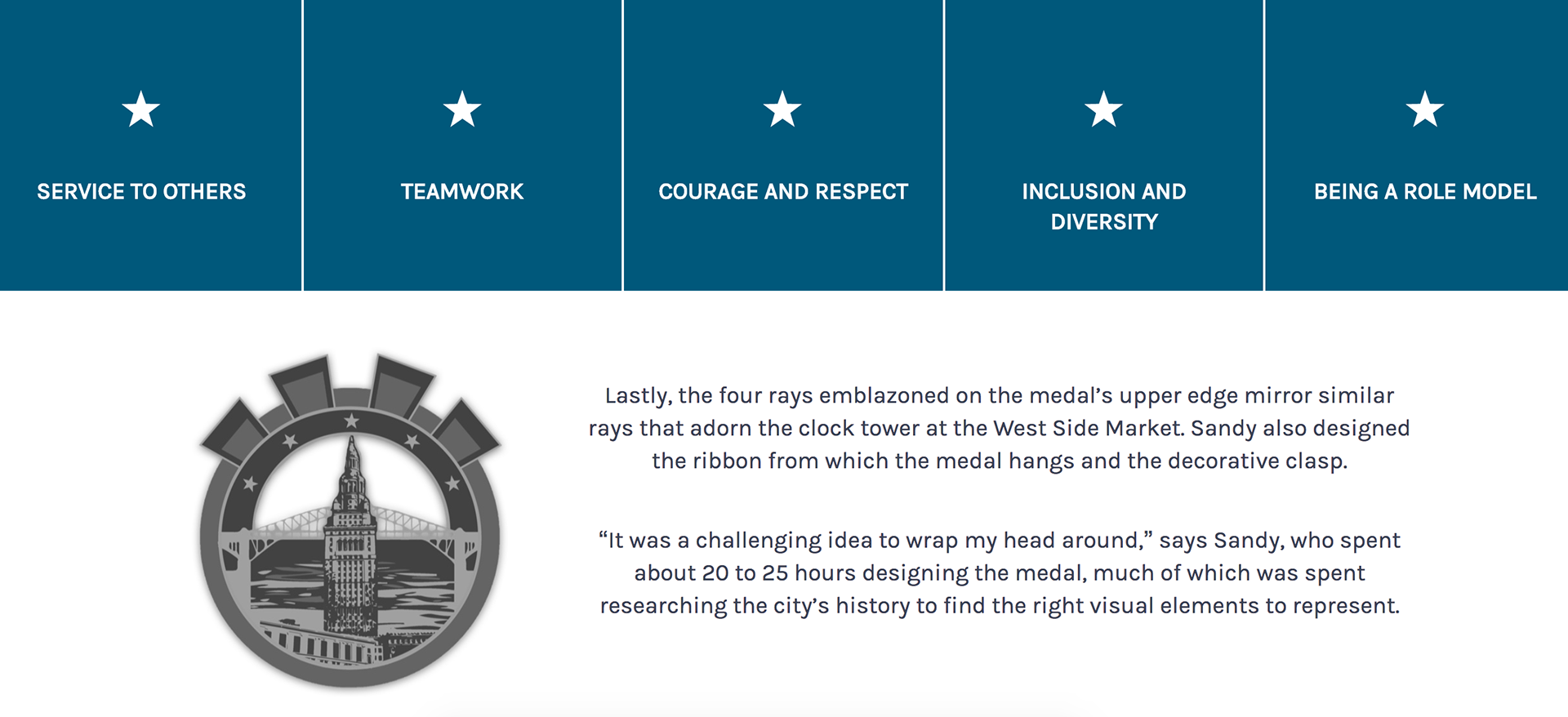 SERVICE TO OTHERS

TEAMWORK

COURAGE AND RESPECT

INCLUSION AND DIVERSITY

BEING A ROLE MODEL

Lastly, the four rays emblazoned on the medal's upper edge mirror similar rays that adorn the clock tower at the West Side Market. Sandy also designed the ribbon from which the medal hangs and the decorative clasp.

"It was a challenging idea to wrap my head around," says Sandy, who spent about 20 to 25 hours designing the medal, much of which was spent researching the city's history to find the right visual elements to represent.